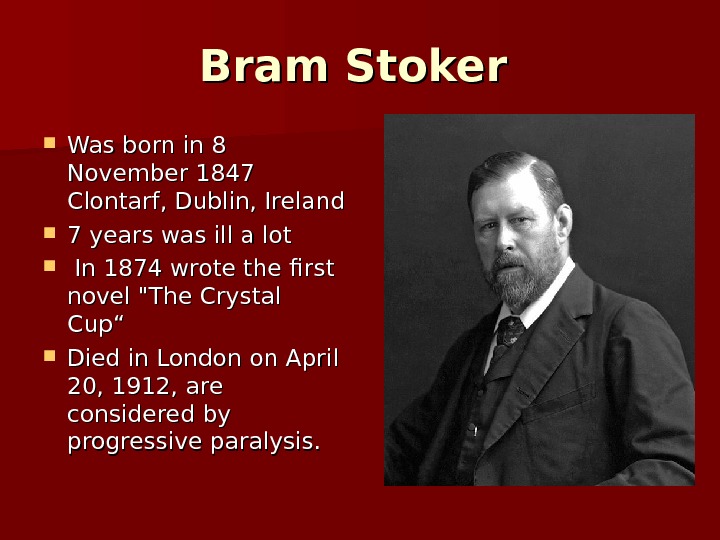 Bram Stoker

- Was born in 8 November 1847 Clontarf, Dublin, Ireland
- 7 years was ill a lot
- In 1874 wrote the first novel "The Crystal Cup“
- Died in London on April 20, 1912, are considered by progressive paralysis.